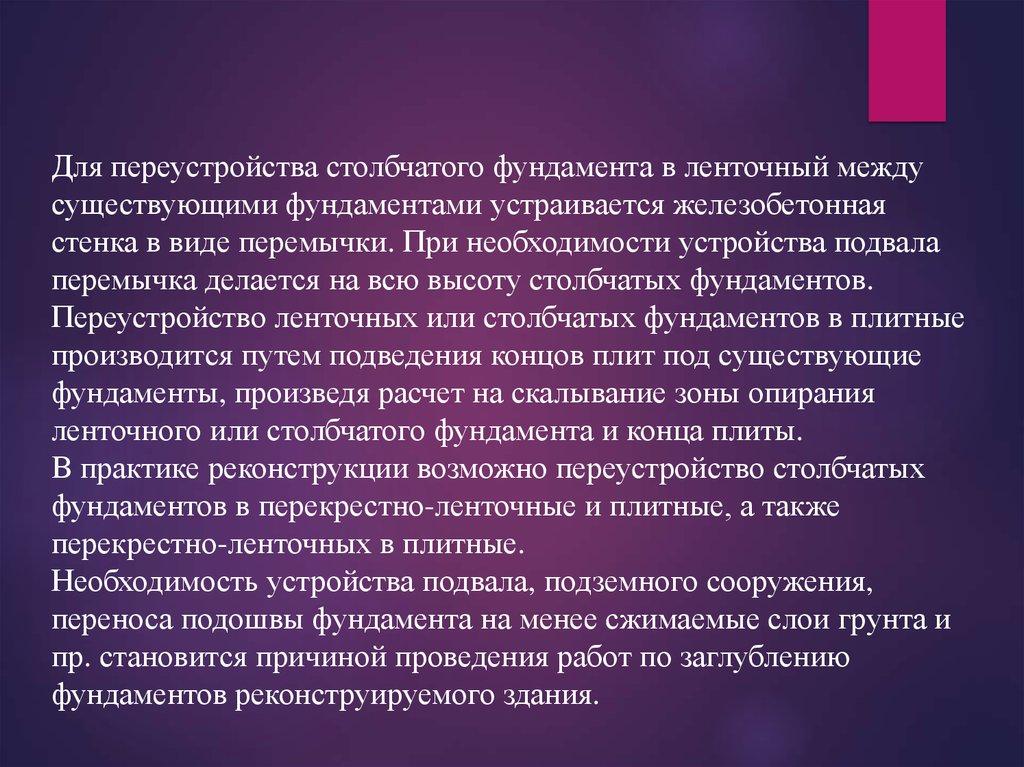 Для переустройства столбчатого фундамента в ленточный между существующими фундаментами устраивается железобетонная стенка в виде перемычки. При необходимости устройства подвала перемычка делается на всю высоту столбчатых фундаментов.
Переустройство ленточных или столбчатых фундаментов в плитные производится путем подведения концов плит под существующие фундаменты, произведя расчет на скалывание зоны опирания ленточного или столбчатого фундамента и конца плиты.
В практике реконструкции возможно переустройство столбчатых фундаментов в перекрестно-ленточные и плитные, а также перекрестно-ленточных в плитные.
Необходимость устройства подвала, подземного сооружения, переноса подошвы фундамента на менее сжимаемые слои грунта и пр. становится причиной проведения работ по заглублению фундаментов реконструируемого здания.